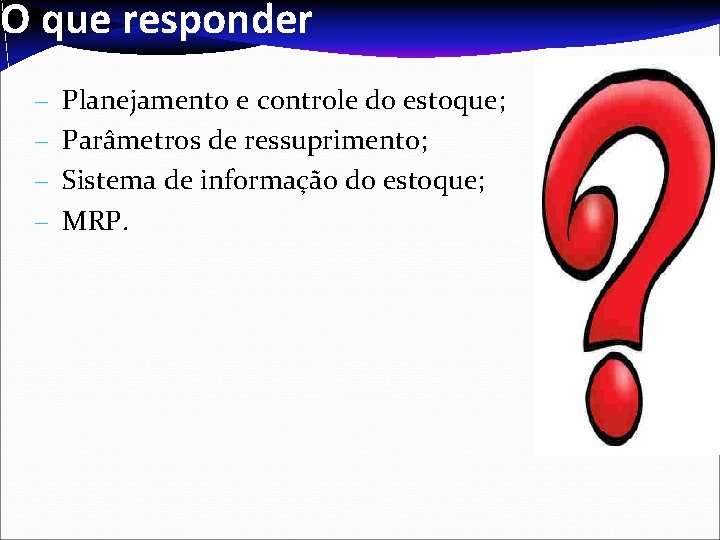 O que responder

– Planejamento e controle do estoque;
– Parâmetros de ressuprimento;
– Sistema de informação do estoque;
– MRP.